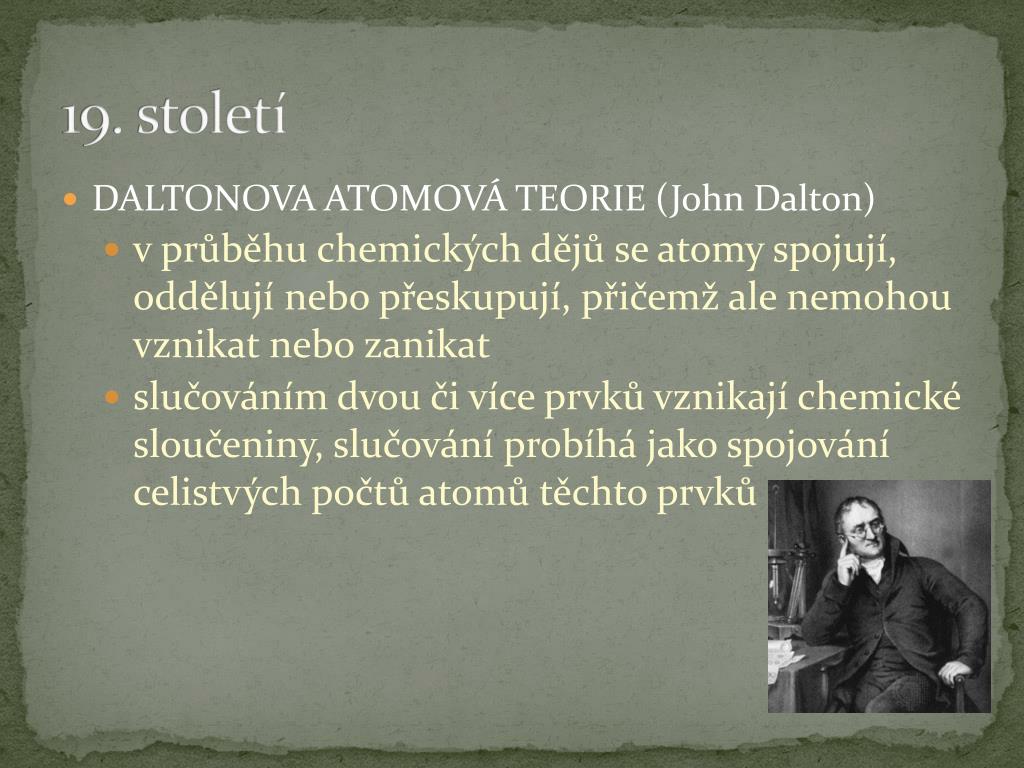 19. století

DALTONOVA ATOMOVÁ TEORIE (John Dalton)

v průběhu chemických dějů se atomy spojují, oddělují nebo přeskupují, přičemž ale nemohou vznikat nebo zanikat

slučováním dvou či více prvků vznikají chemické sloučeniny, slučování probíhá jako spojování celistvých počtů atomů těchto prvků